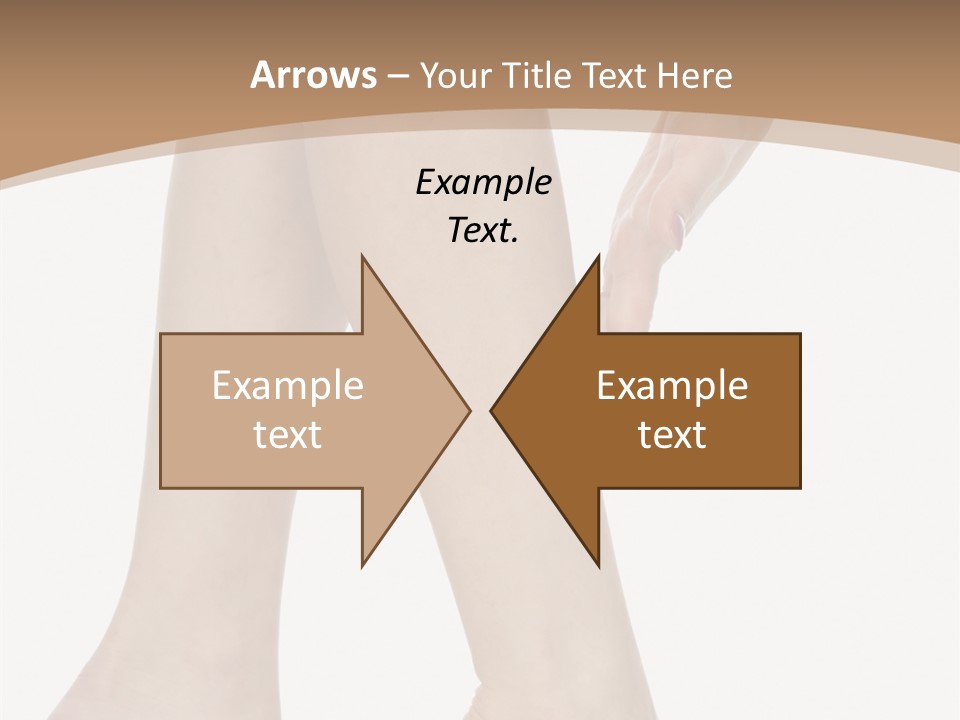 Arrows – Your Title Text Here

Example Text.

Example text

Example text